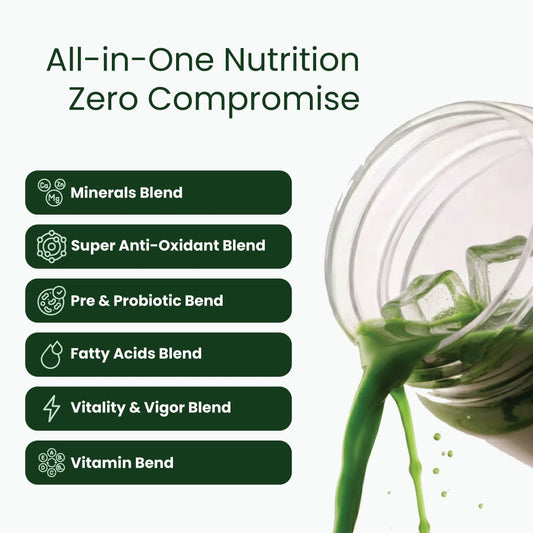 All-in-One Nutrition
Zero Compromise

Ca Zn Mg Minerals Blend

Super Anti-Oxidant Blend

Pre & Probiotic Bend

Fatty Acids Blend

Vitality & Vigor Blend

Vitamin Bend